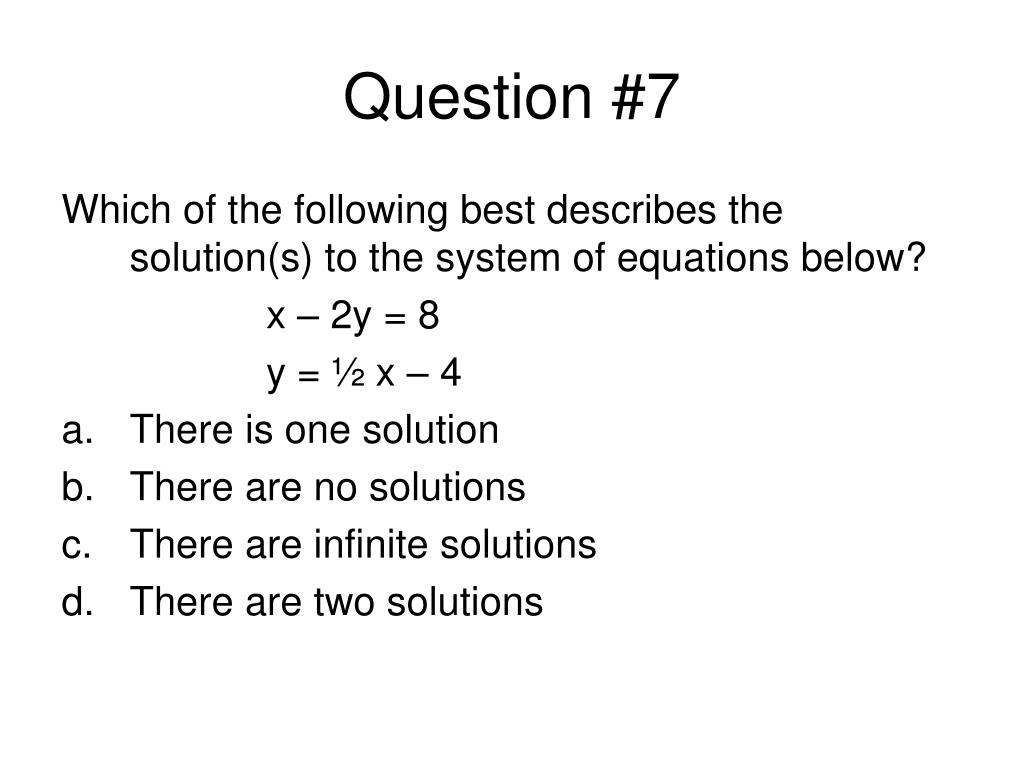 Question #7

Which of the following best describes the solution(s) to the system of equations below?

$x - 2y = 8$

$y = \frac{1}{2}x - 4$

a. There is one solution
b. There are no solutions
c. There are infinite solutions
d. There are two solutions